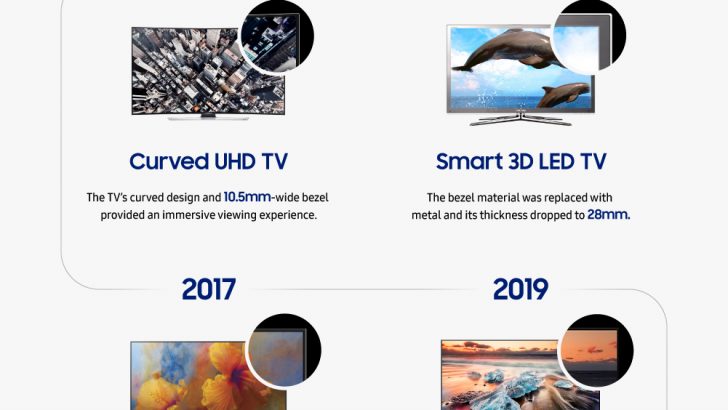 Curved UHD TV

The TV's curved design and 10.5mm-wide bezel provided an immersive viewing experience.

Smart 3D LED TV

The bezel material was replaced with metal and its thickness dropped to 28mm.

2017

2019